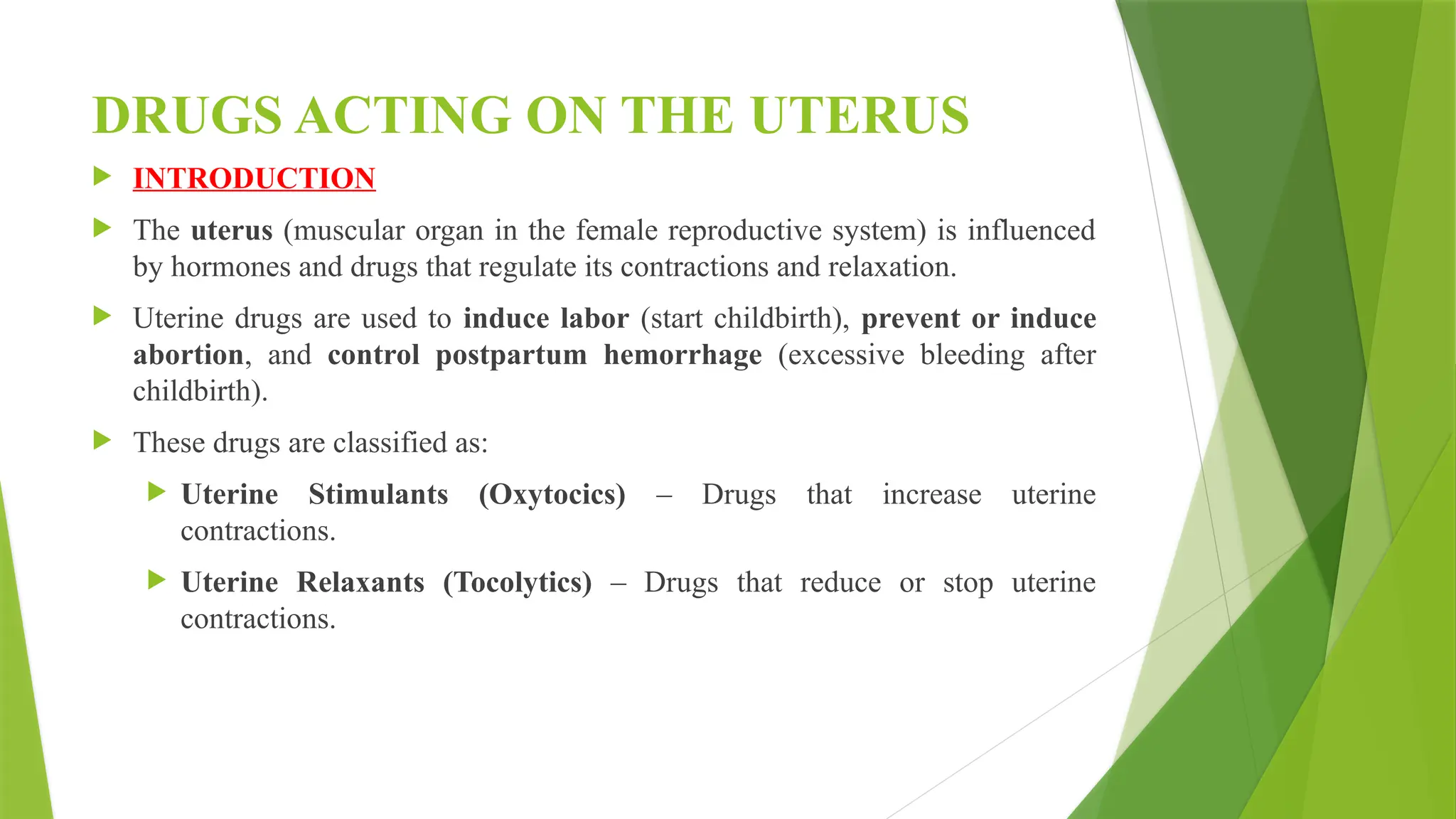 DRUGS ACTING ON THE UTERUS

INTRODUCTION

The uterus (muscular organ in the female reproductive system) is influenced by hormones and drugs that regulate its contractions and relaxation.

Uterine drugs are used to induce labor (start childbirth), prevent or induce abortion, and control postpartum hemorrhage (excessive bleeding after childbirth).

These drugs are classified as:

Uterine Stimulants (Oxytocics) – Drugs that increase uterine contractions.

Uterine Relaxants (Tocolytics) – Drugs that reduce or stop uterine contractions.